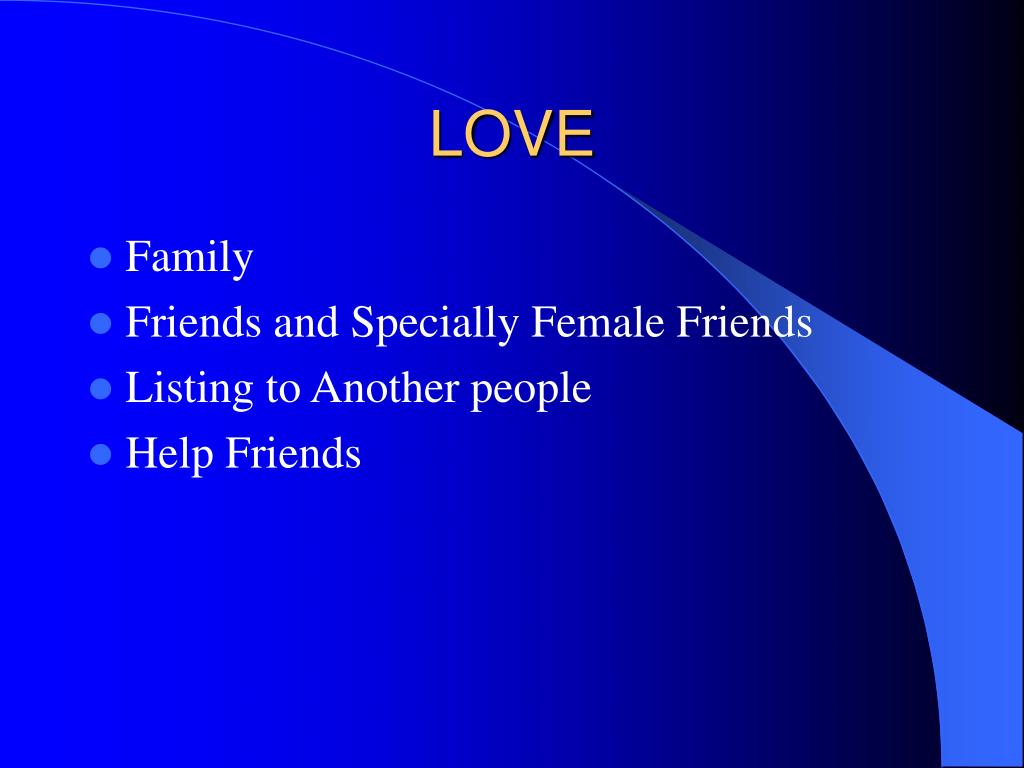 LOVE

- Family
- Friends and Specially Female Friends
- Listing to Another people
- Help Friends